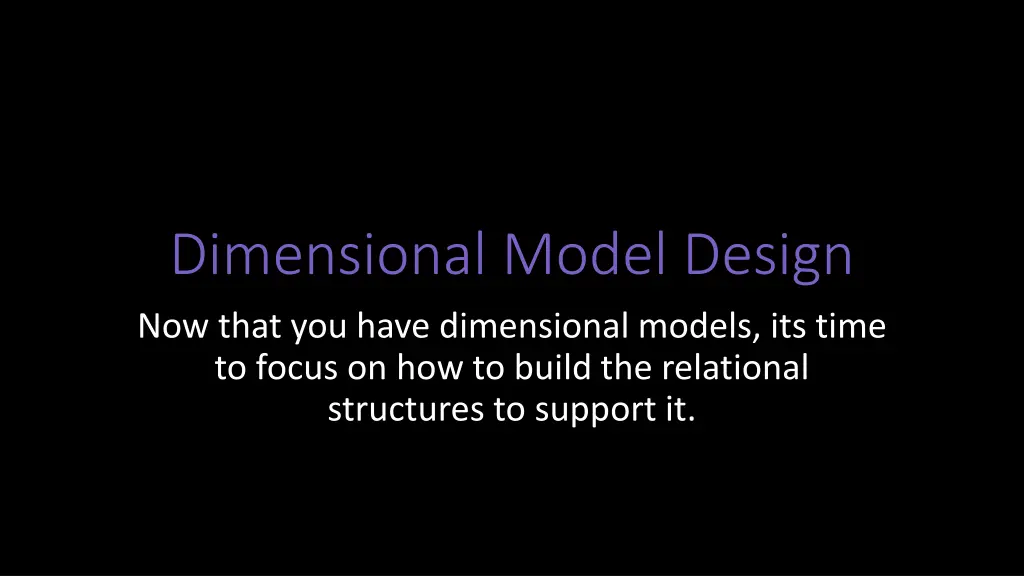 Dimensional Model Design

Now that you have dimensional models, its time to focus on how to build the relational structures to support it.